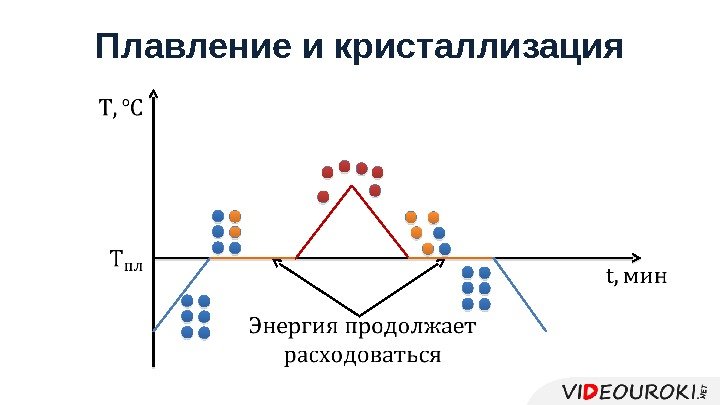 Плавление и кристаллизация

T, °C

$T_{пл}$

t, мин

Энергия продолжает расходоваться

VIDEOUROKI.NET